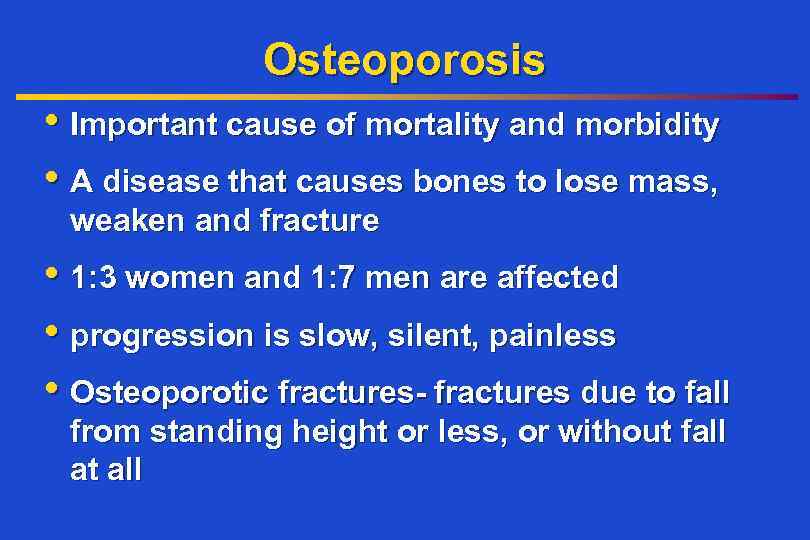 Osteoporosis

• Important cause of mortality and morbidity

• A disease that causes bones to lose mass, weaken and fracture

• 1:3 women and 1:7 men are affected

• progression is slow, silent, painless

• Osteoporotic fractures- fractures due to fall from standing height or less, or without fall at all